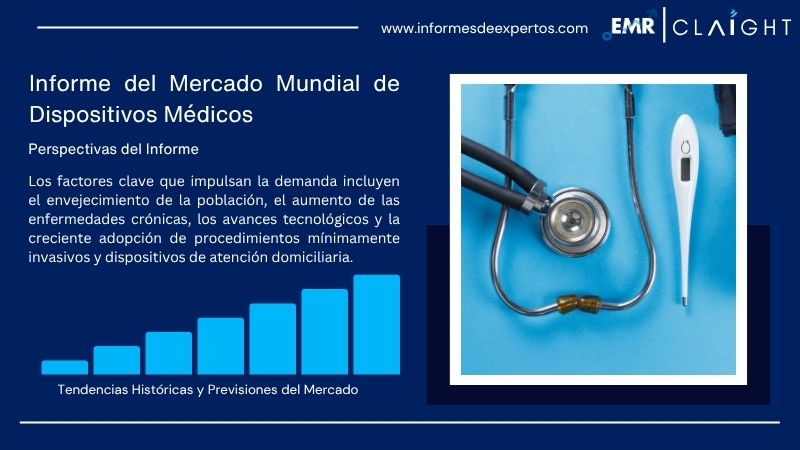 www.informesdeexpertos.com

EMR | CLAIGHT

Informe del Mercado Mundial de Dispositivos Médicos

Perspectivas del Informe

Los factores clave que impulsan la demanda incluyen el envejecimiento de la población, el aumento de las enfermedades crónicas, los avances tecnológicos y la creciente adopción de procedimientos mínimamente invasivos y dispositivos de atención domiciliaria.

Tendencias Históricas y Previsiones del Mercado